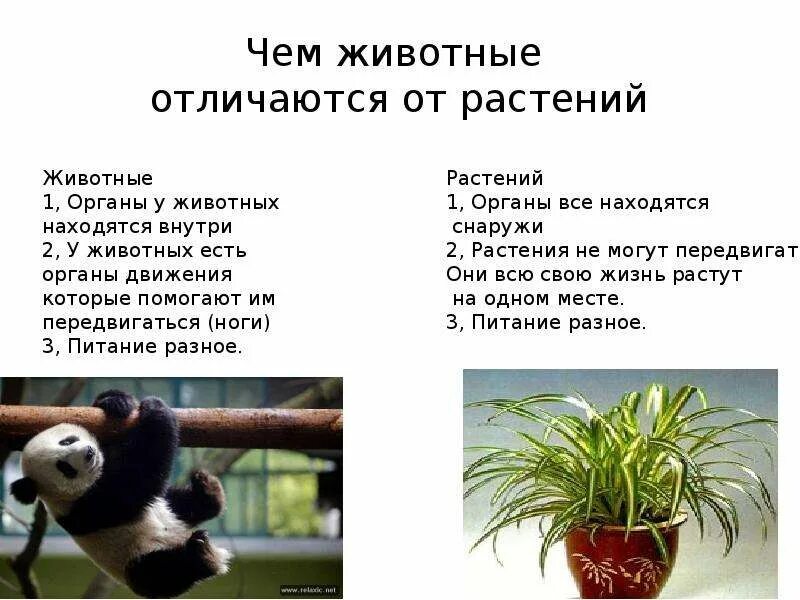 Чем животные отличаются от растений

Животные
1, Органы у животных находятся внутри
2, У животных есть органы движения которые помогают им передвигаться (ноги)
3, Питание разное.

Растений
1, Органы все находятся снаружи
2, Растения не могут передвигат
Они всю свою жизнь растут на одном месте.
3, Питание разное.

www.relaxic.net